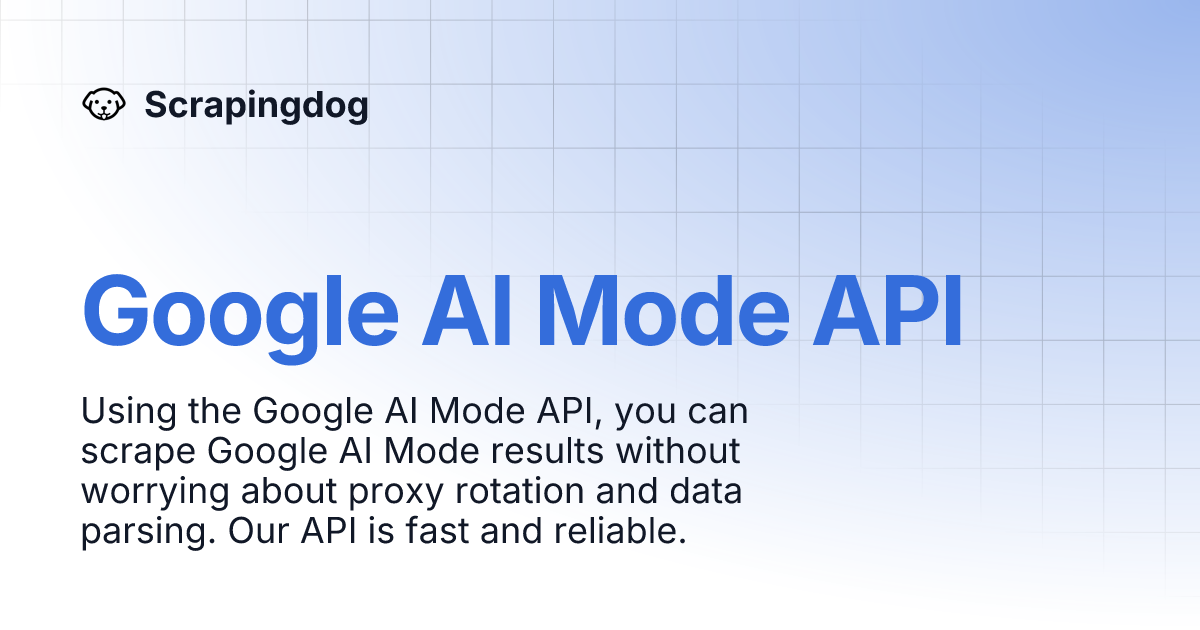 Scrapingdog

Google AI Mode API

Using the Google AI Mode API, you can scrape Google AI Mode results without worrying about proxy rotation and data parsing. Our API is fast and reliable.